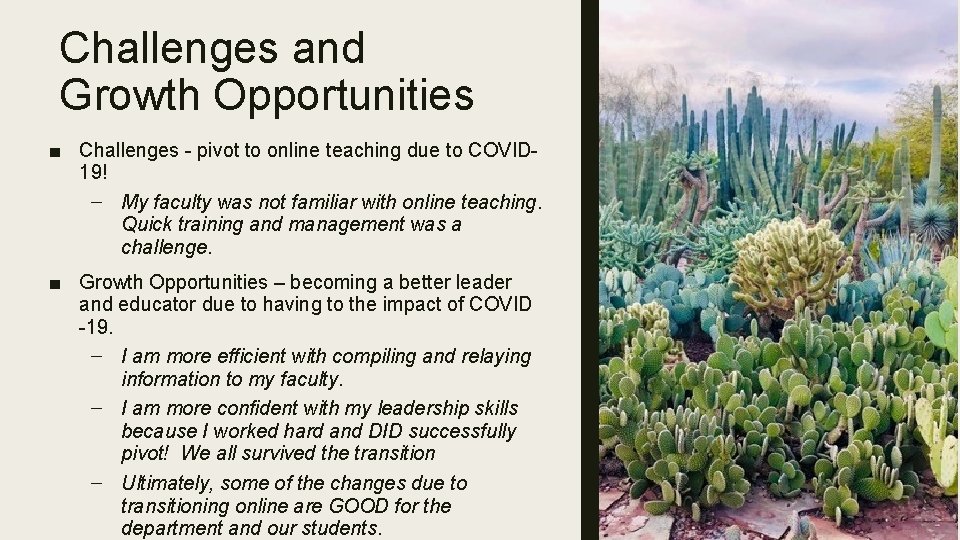 Challenges and Growth Opportunities

■ Challenges - pivot to online teaching due to COVID-19!

– My faculty was not familiar with online teaching. Quick training and management was a challenge.

■ Growth Opportunities – becoming a better leader and educator due to having to the impact of COVID -19.

– I am more efficient with compiling and relaying information to my faculty.

– I am more confident with my leadership skills because I worked hard and DID successfully pivot! We all survived the transition

– Ultimately, some of the changes due to transitioning online are GOOD for the department and our students.